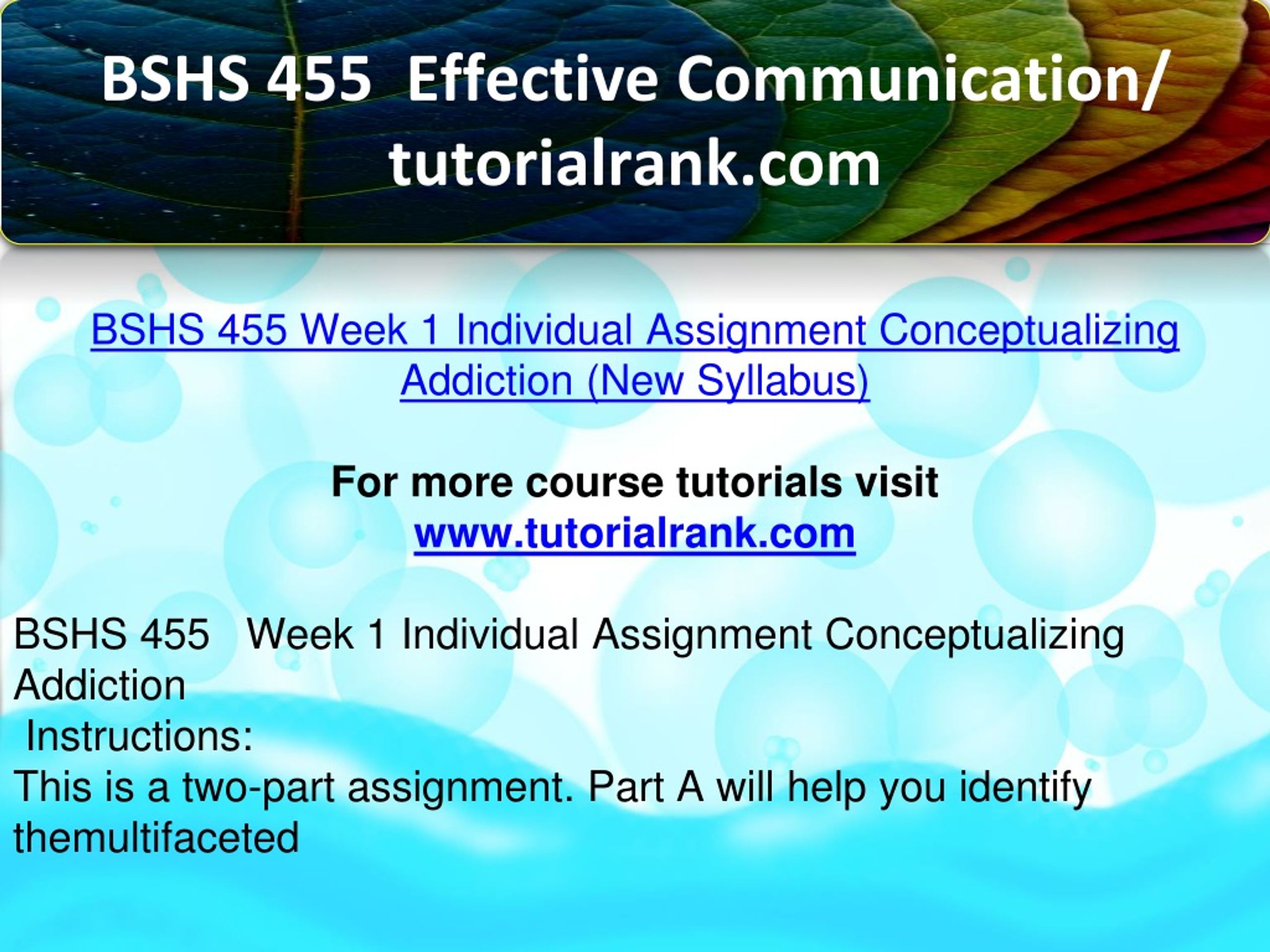 BSHS 455 Effective Communication/ tutorialrank.com

BSHS 455 Week 1 Individual Assignment Conceptualizing Addiction (New Syllabus)

For more course tutorials visit www.tutorialrank.com

BSHS 455 Week 1 Individual Assignment Conceptualizing Addiction
Instructions:
This is a two-part assignment. Part A will help you identify themultifaceted